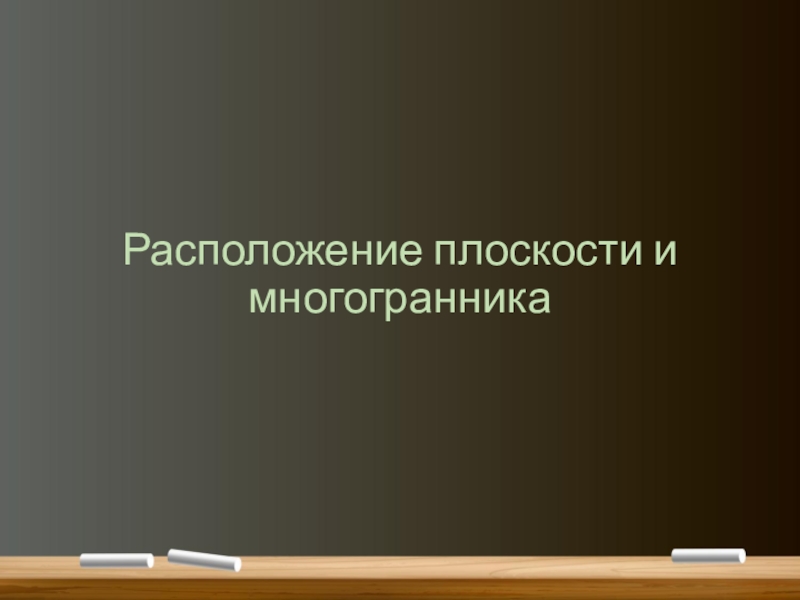 Расположение плоскости и многогранника